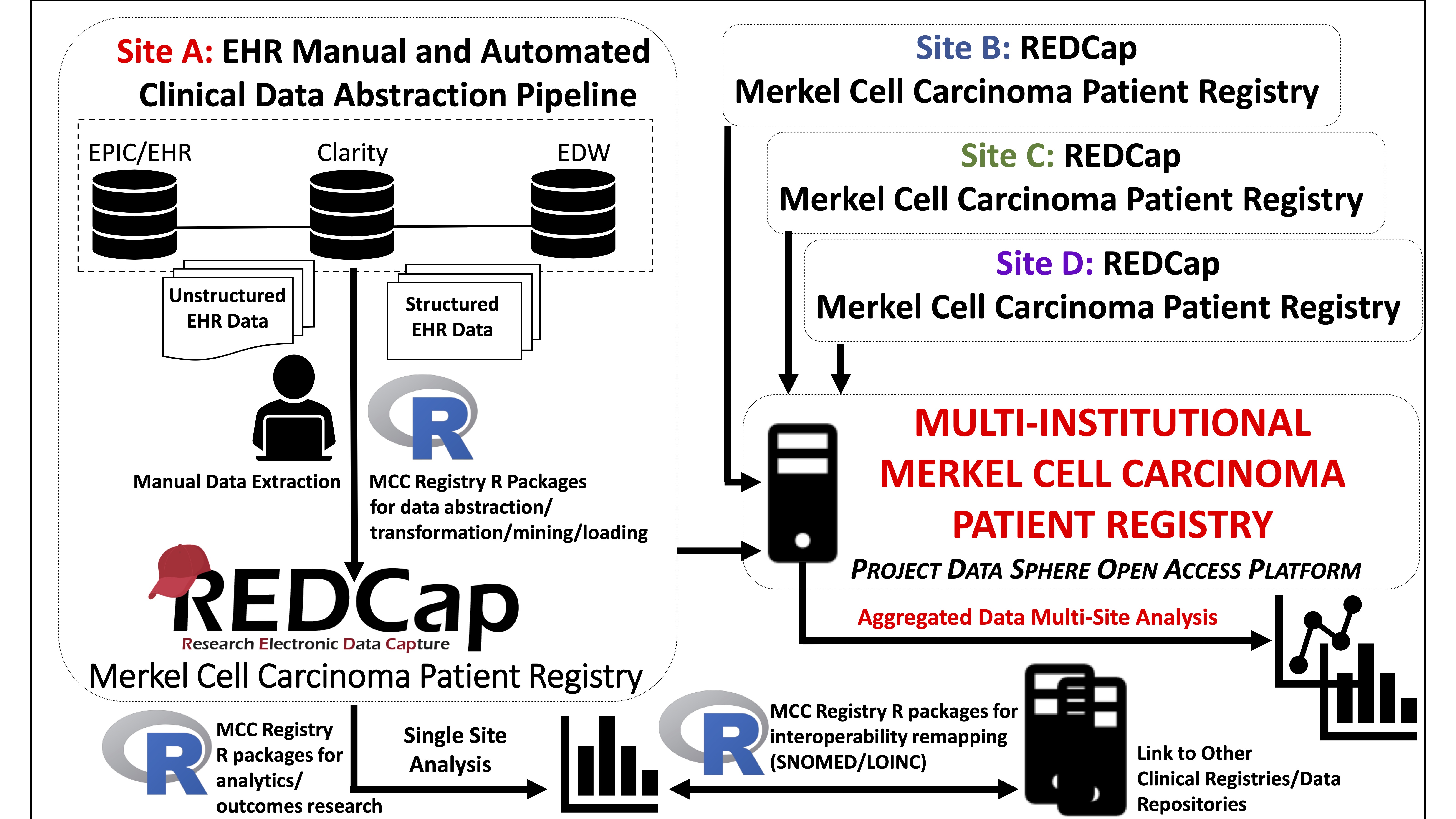 Site A: EHR Manual and Automated Clinical Data Abstraction Pipeline

EPIC/EHR

Clarity

EDW

Unstructured EHR Data

Structured EHR Data

Manual Data Extraction

R

MCC Registry R Packages for data abstraction/ transformation/mining/loading

REDCap
Research Electronic Data Capture

Merkel Cell Carcinoma Patient Registry

Site B: REDCap
Merkel Cell Carcinoma Patient Registry

Site C: REDCap
Merkel Cell Carcinoma Patient Registry

Site D: REDCap
Merkel Cell Carcinoma Patient Registry

MULTI-INSTITUTIONAL MERKEL CELL CARCINOMA PATIENT REGISTRY

PROJECT DATA SPHERE OPEN ACCESS PLATFORM

Aggregated Data Multi-Site Analysis

R

MCC Registry R packages for analytics/ outcomes research

Single Site Analysis

R

MCC Registry R packages for interoperability remapping (SNOMED/LOINC)

Link to Other Clinical Registries/Data Repositories